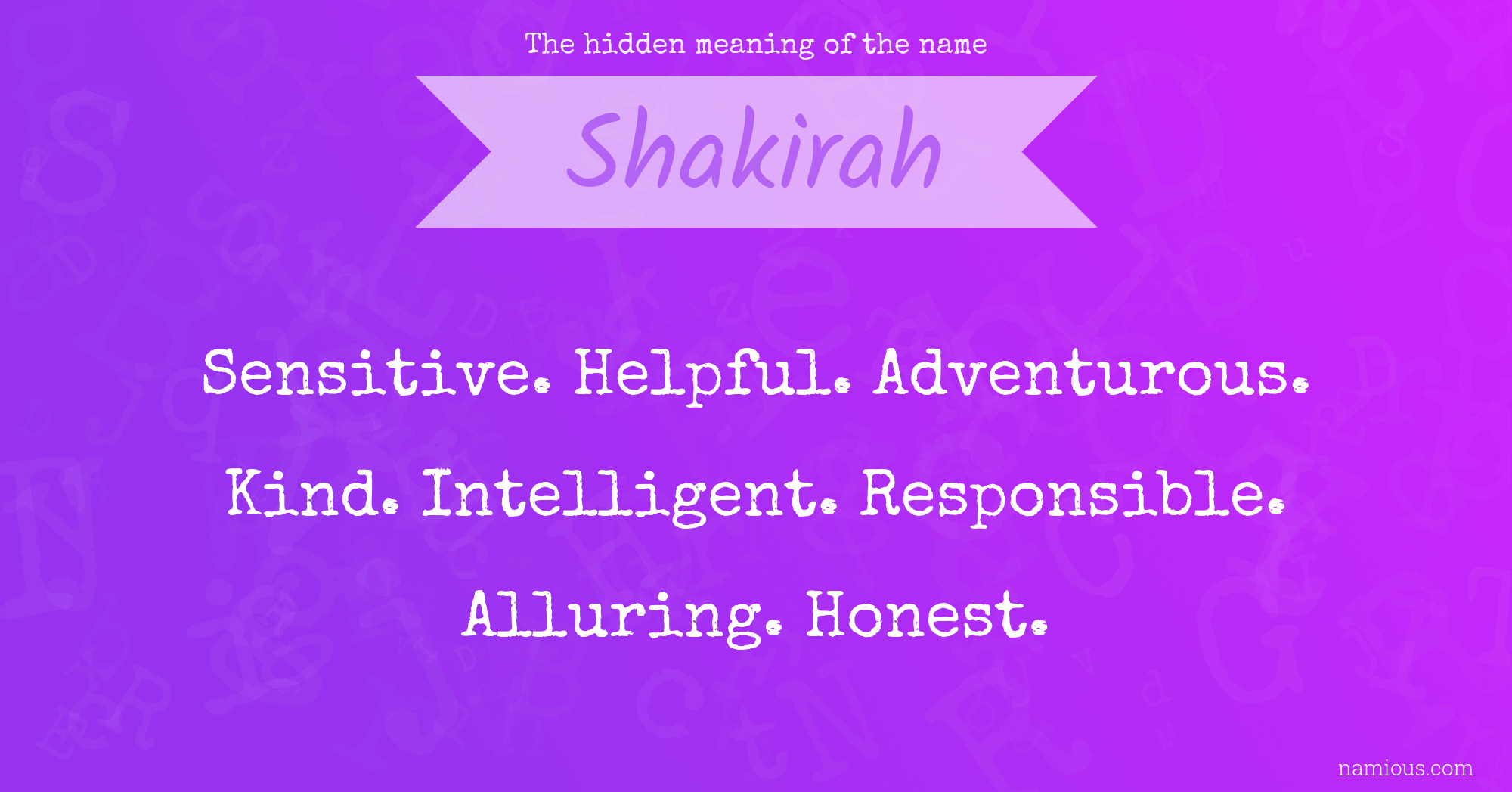 The hidden meaning of the name

Shakirah

Sensitive. Helpful. Adventurous. Kind. Intelligent. Responsible. Alluring. Honest.

namious.com